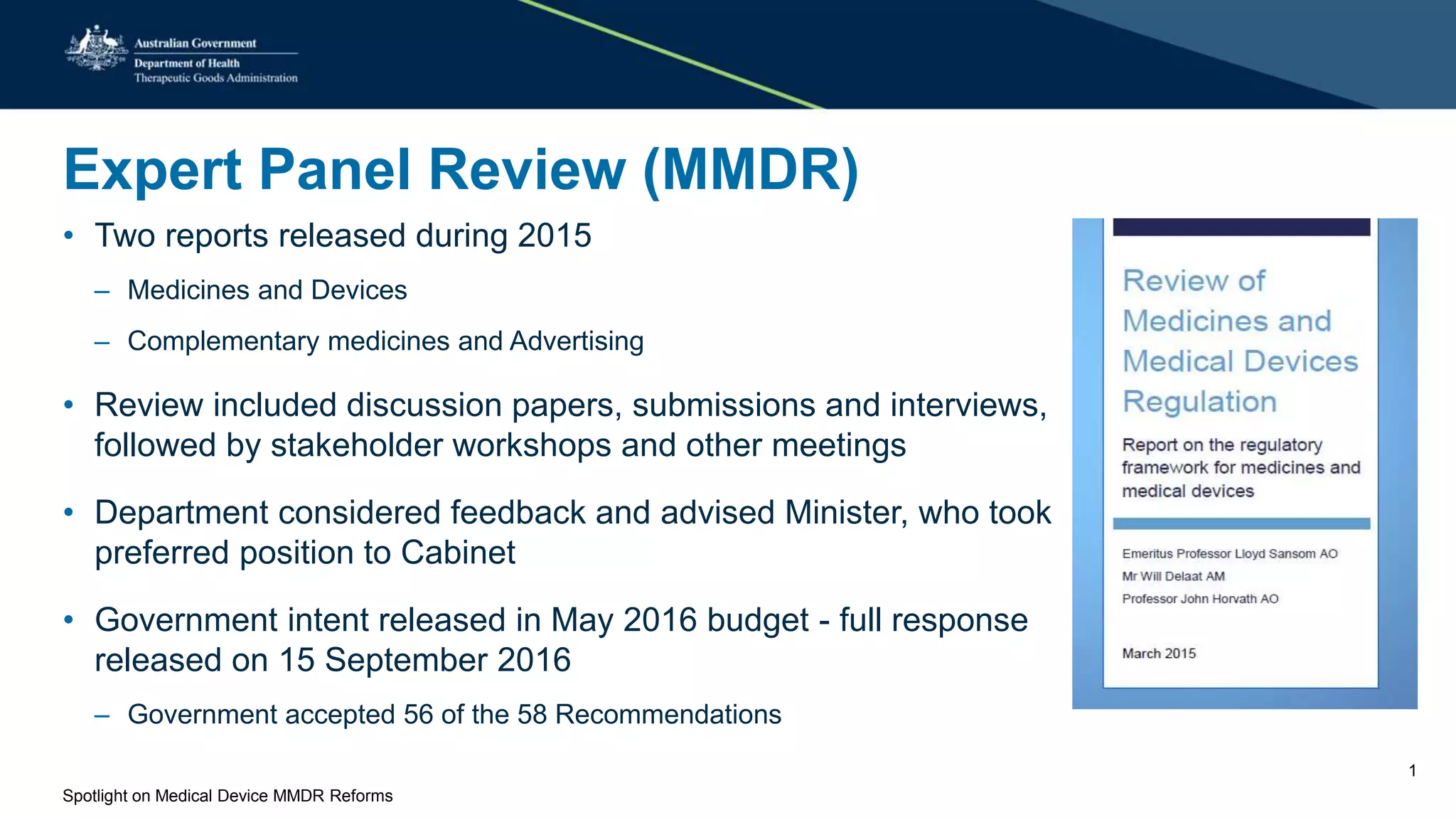 Australian Government
Department of Health
Therapeutic Goods Administration

Expert Panel Review (MMDR)

• Two reports released during 2015
– Medicines and Devices
– Complementary medicines and Advertising

• Review included discussion papers, submissions and interviews, followed by stakeholder workshops and other meetings

• Department considered feedback and advised Minister, who took preferred position to Cabinet

• Government intent released in May 2016 budget - full response released on 15 September 2016
– Government accepted 56 of the 58 Recommendations

Review of Medicines and Medical Devices Regulation

Report on the regulatory framework for medicines and medical devices

Emeritus Professor Lloyd Sansom AO
Mr Will Delaat AM
Professor John Horvath AO

March 2015

1

Spotlight on Medical Device MMDR Reforms